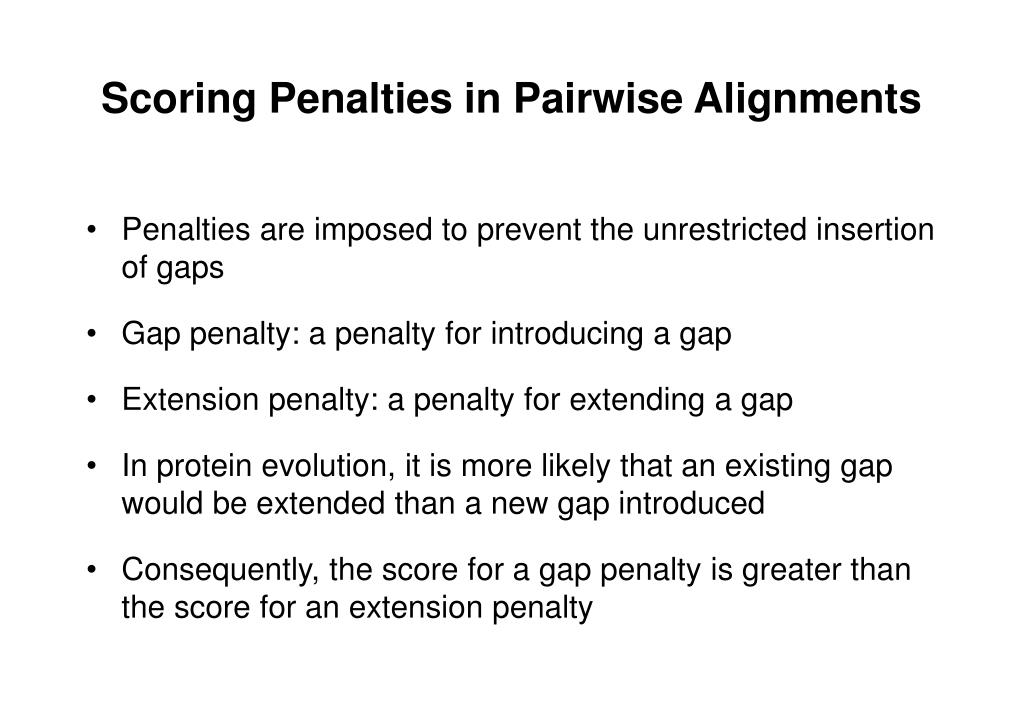 Scoring Penalties in Pairwise Alignments

• Penalties are imposed to prevent the unrestricted insertion of gaps

• Gap penalty: a penalty for introducing a gap

• Extension penalty: a penalty for extending a gap

• In protein evolution, it is more likely that an existing gap would be extended than a new gap introduced

• Consequently, the score for a gap penalty is greater than the score for an extension penalty